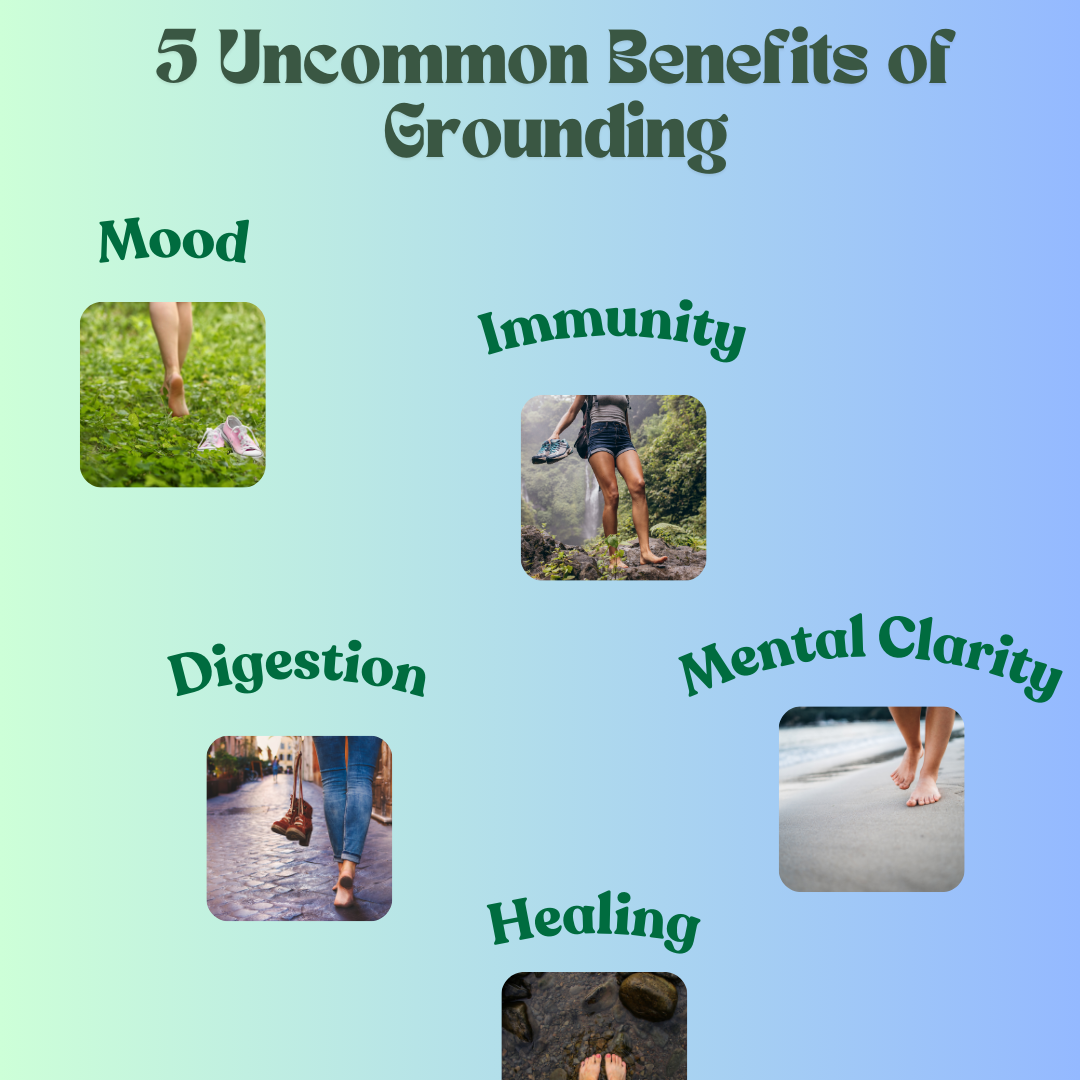 5 Uncommon Benefits of Grounding

Mood

Immunity

Digestion

Mental Clarity

Healing